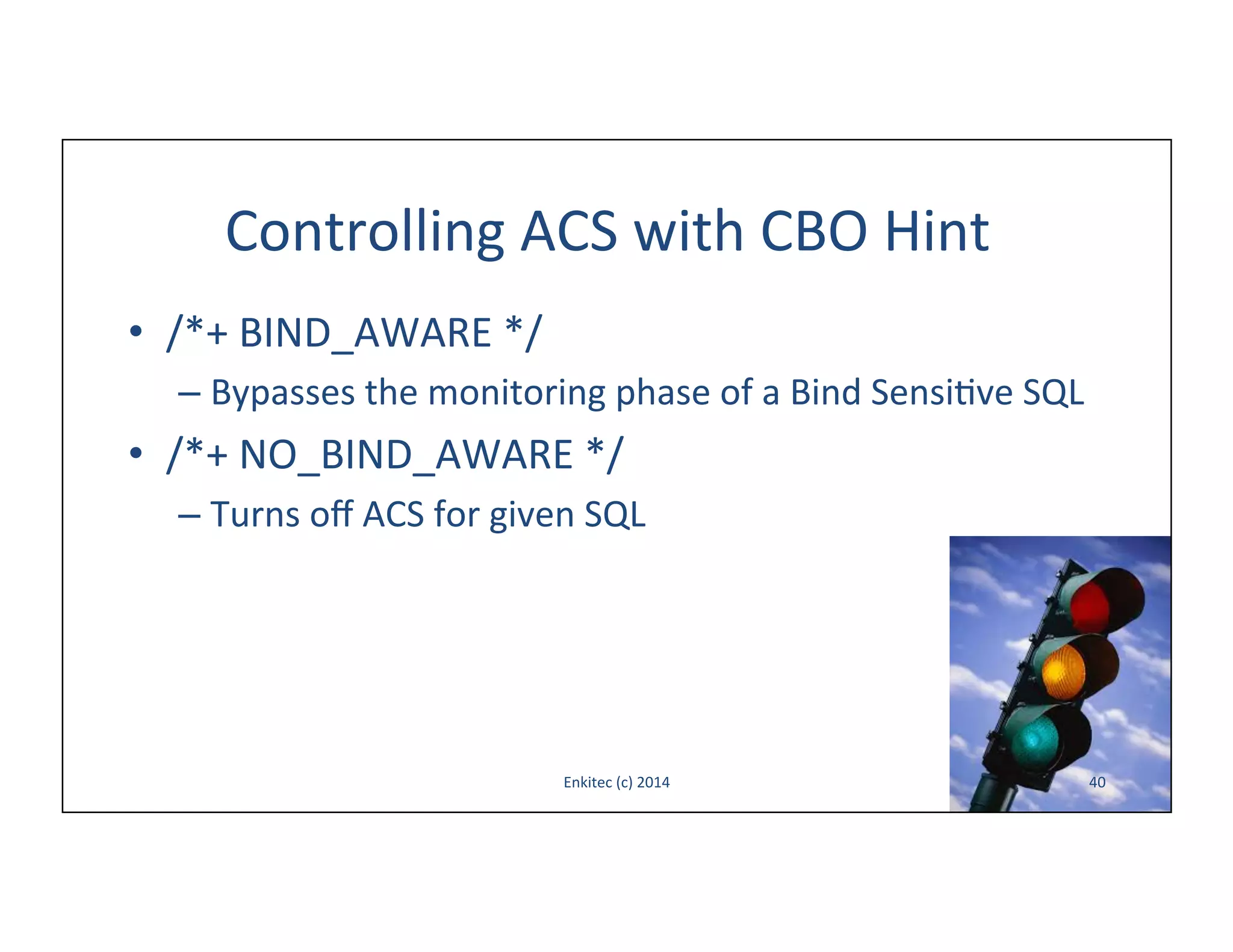 Controlling ACS with CBO Hint

• /*+ BIND_AWARE */
 – Bypasses the monitoring phase of a Bind Sensitive SQL
• /*+ NO_BIND_AWARE */
 – Turns off ACS for given SQL

Enkitec (c) 2014

40